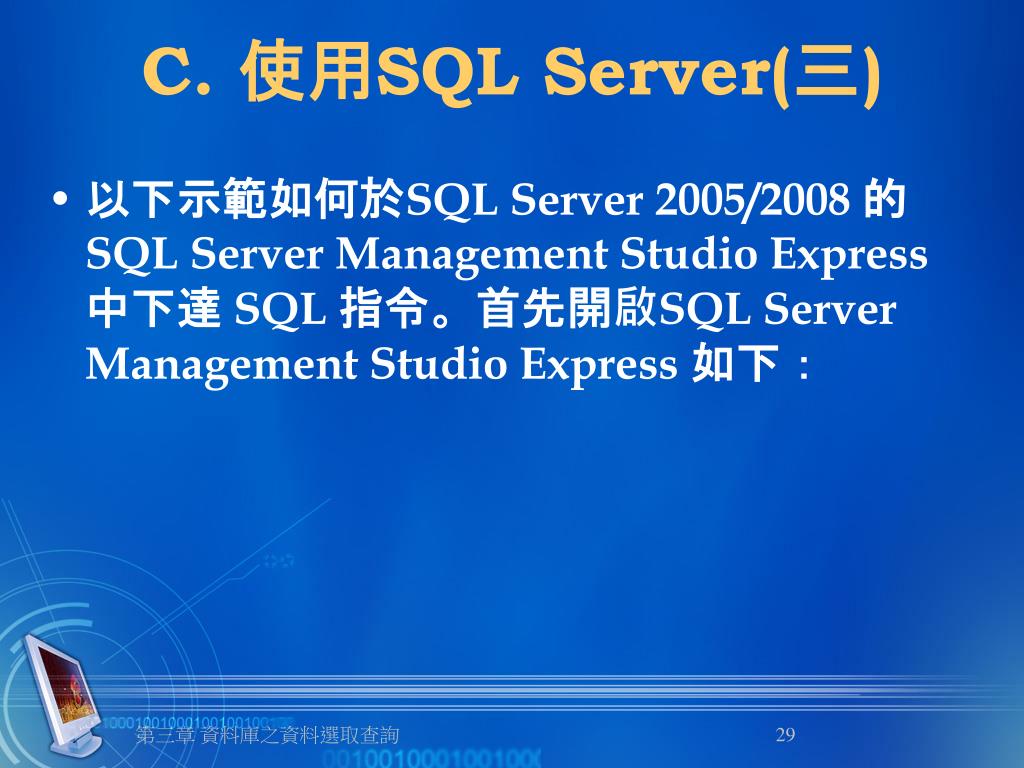 C. 使用SQL Server(三)

• 以下示範如何於SQL Server 2005/2008 的 SQL Server Management Studio Express 中下達 SQL 指令。首先開啟SQL Server Management Studio Express 如下：

第三章 資料庫之資料選取查詢

29